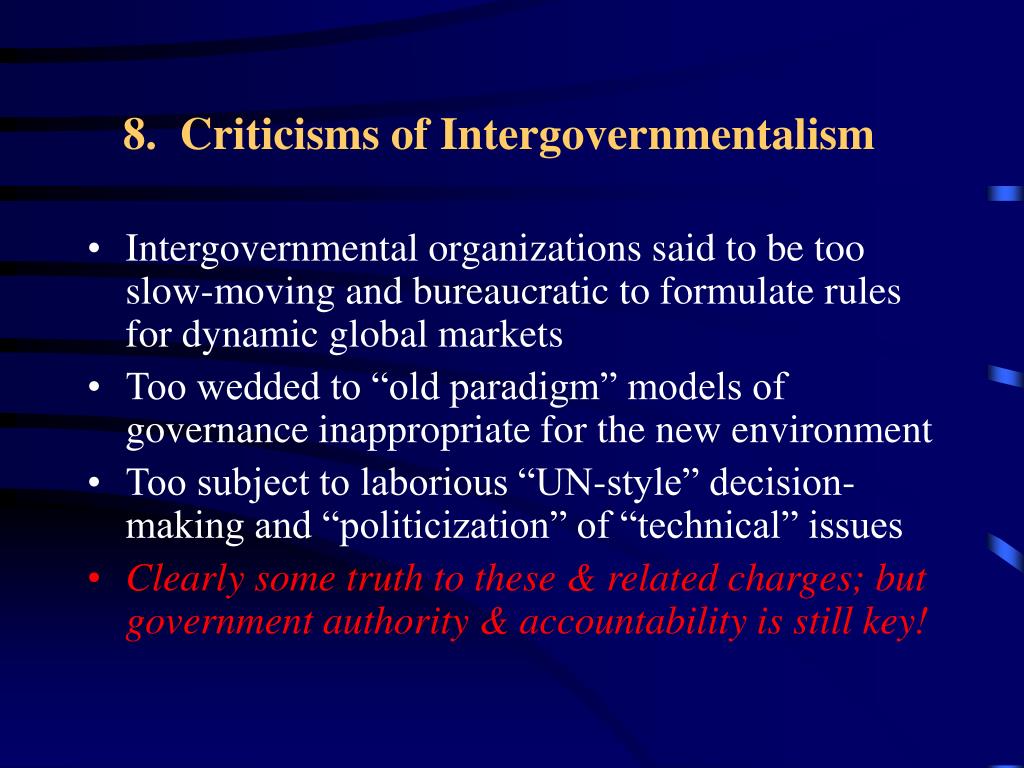 8. Criticisms of Intergovernmentalism

• Intergovernmental organizations said to be too slow-moving and bureaucratic to formulate rules for dynamic global markets
• Too wedded to “old paradigm” models of governance inappropriate for the new environment
• Too subject to laborious “UN-style” decision-making and “politicization” of “technical” issues
• Clearly some truth to these & related charges; but government authority & accountability is still key!